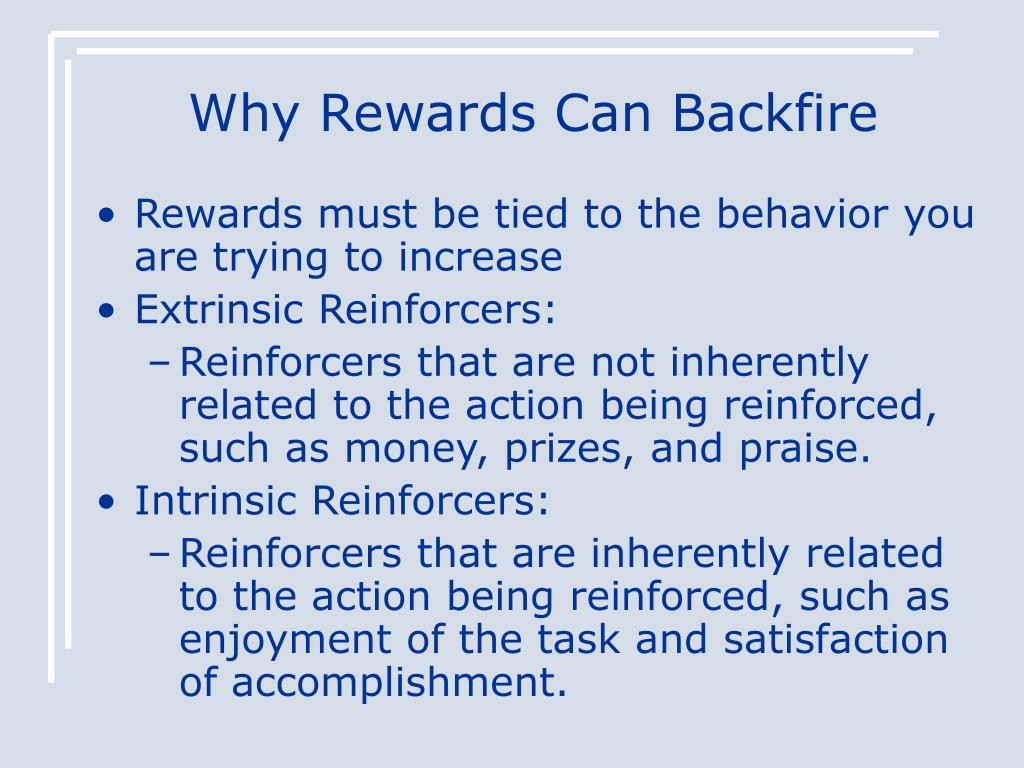 Why Rewards Can Backfire

• Rewards must be tied to the behavior you are trying to increase
• Extrinsic Reinforcers:
– Reinforcers that are not inherently related to the action being reinforced, such as money, prizes, and praise.
• Intrinsic Reinforcers:
– Reinforcers that are inherently related to the action being reinforced, such as enjoyment of the task and satisfaction of accomplishment.